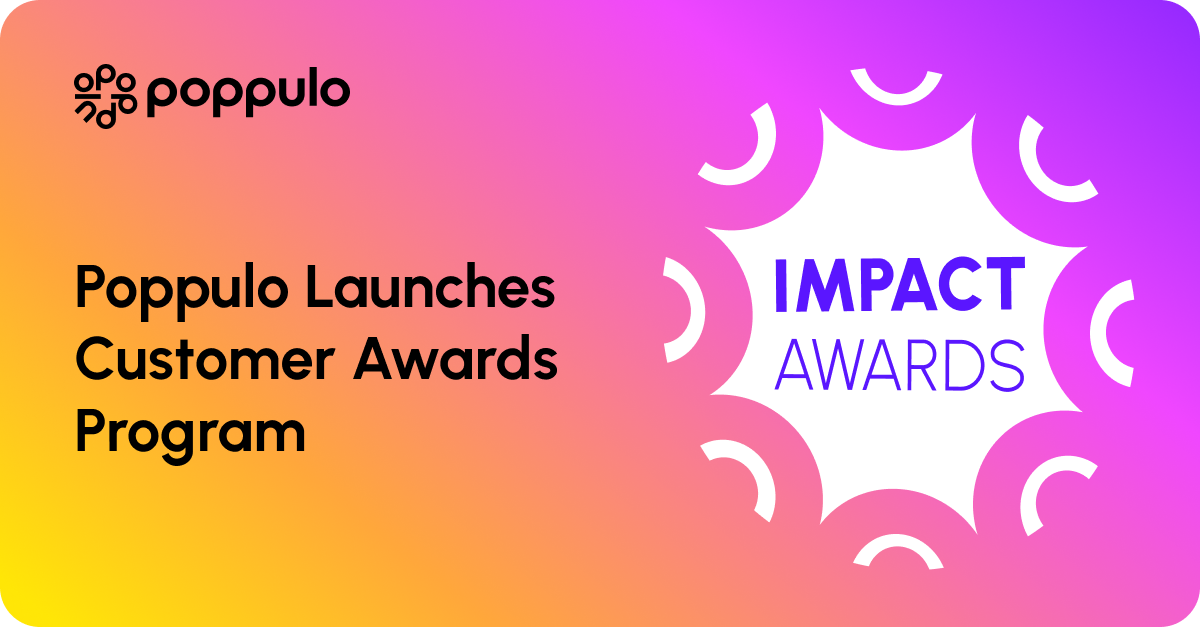 poppulo

Poppulo Launches Customer Awards Program

IMPACT
AWARDS